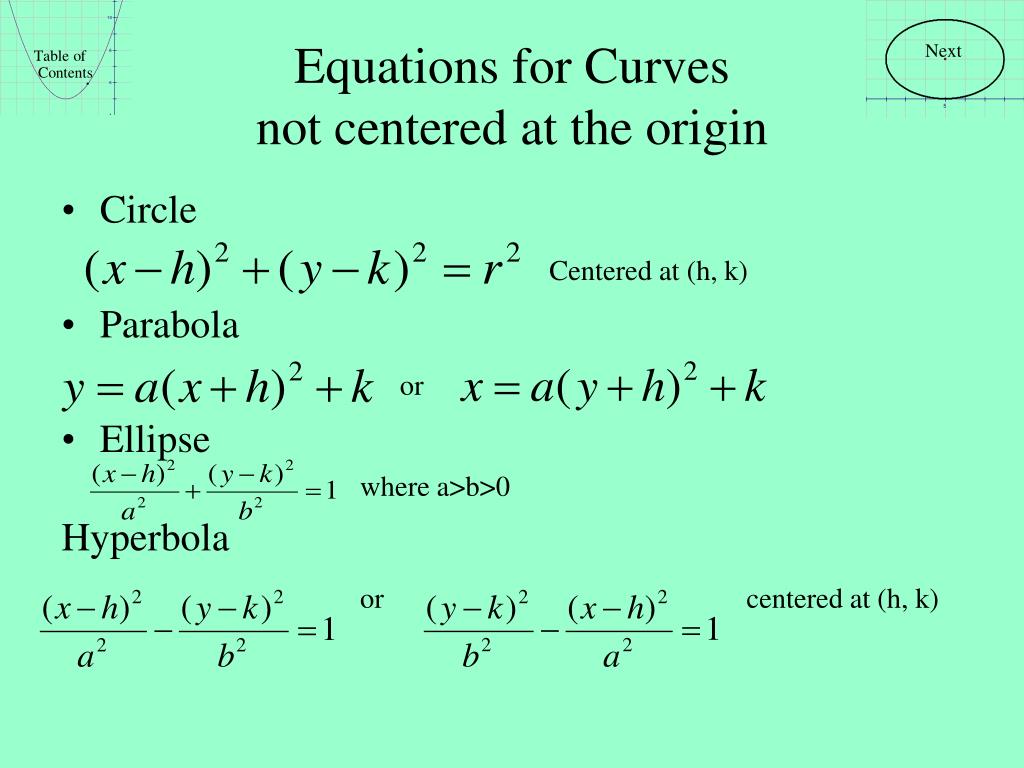 Table of Contents

Next

Equations for Curves
not centered at the origin

• Circle

$(x-h)^2+(y-k)^2=r^2$ Centered at (h, k)

• Parabola

$y=a(x+h)^2+k$ or $x=a(y+h)^2+k$

• Ellipse

$\frac{(x-h)^2}{a^2}+\frac{(y-k)^2}{b^2}=1$ where a>b>0

Hyperbola

$\frac{(x-h)^2}{a^2}-\frac{(y-k)^2}{b^2}=1$ or $\frac{(y-k)^2}{b^2}-\frac{(x-h)^2}{a^2}=1$ centered at (h, k)